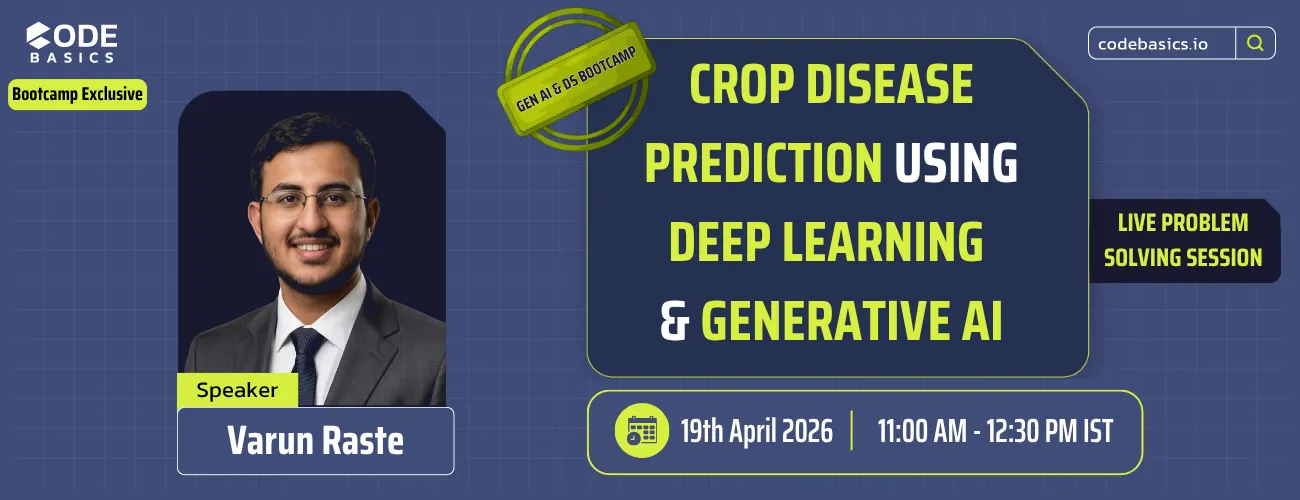 CODE BASICS

Bootcamp Exclusive

codebasics.io

GEN AI & DS BOOTCAMP

CROP DISEASE PREDICTION USING DEEP LEARNING & GENERATIVE AI

LIVE PROBLEM SOLVING SESSION

Speaker

Varun Raste

19th April 2026 | 11:00 AM - 12:30 PM IST